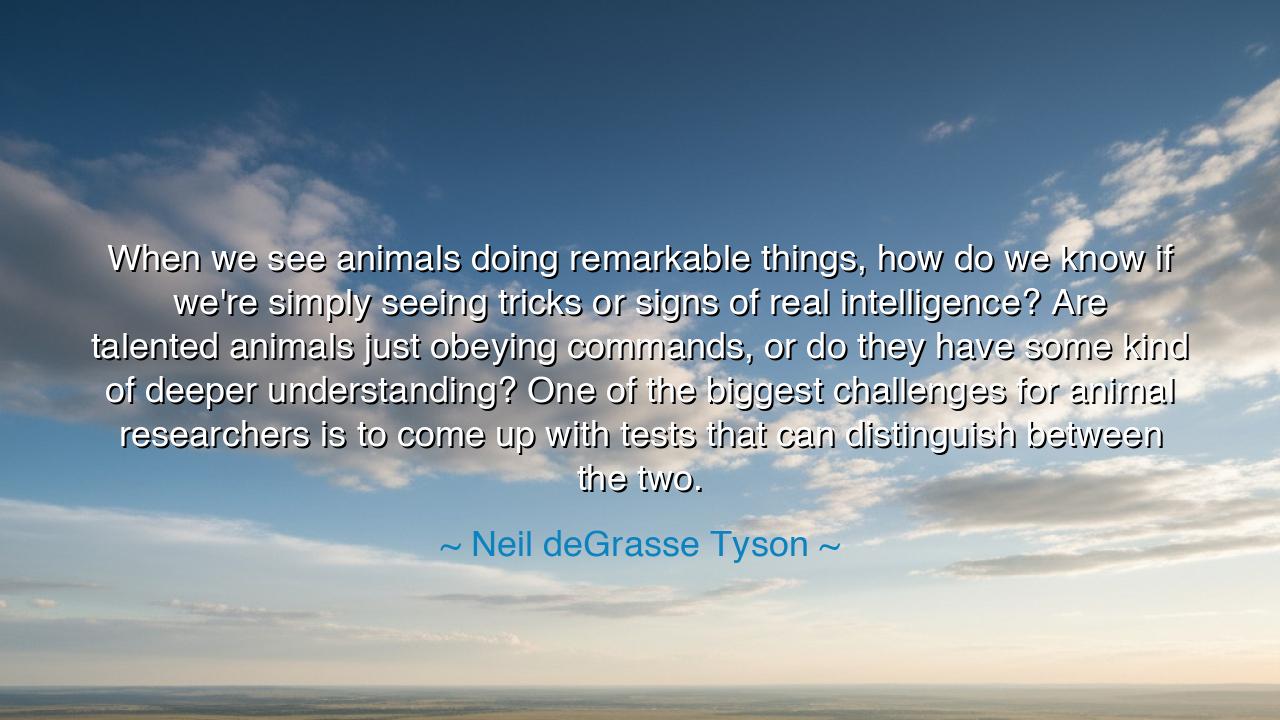 When we see animals doing remarkable things, how do we know if we're simply seeing tricks or signs of real intelligence? Are talented animals just obeying commands, or do they have some kind of deeper understanding? One of the biggest challenges for animal researchers is to come up with tests that can distinguish between the two.

~ Neil deGrasse Tyson ~